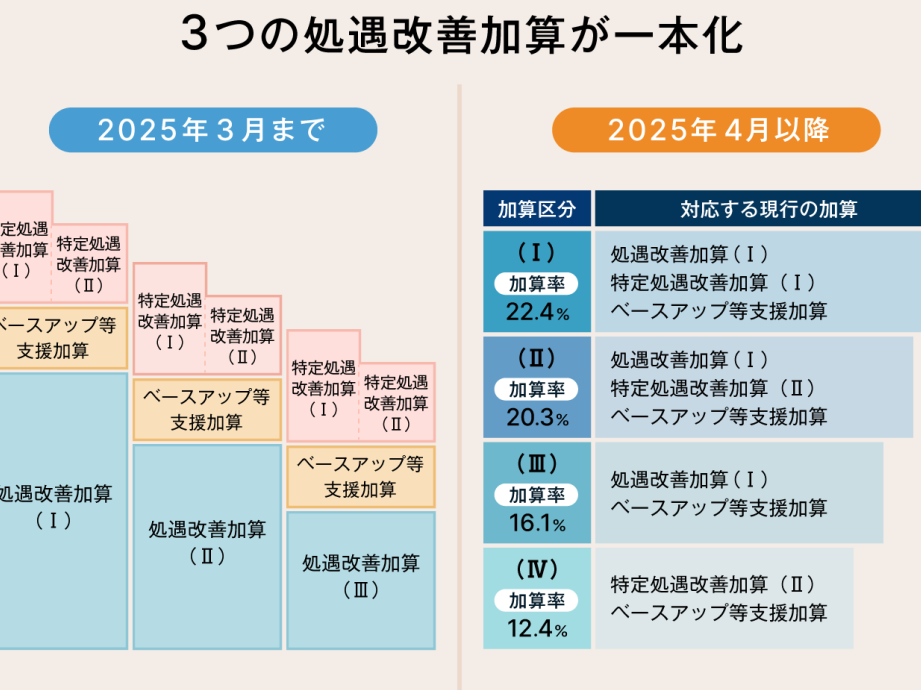 3つの処遇改善加算が一本化

2025年３月まで

定処遇
善加算
（Ⅰ）

特定処遇
改善加算
（Ⅱ）

ベースアップ等
支援加算

処遇改善加算
（Ⅰ）

特定処遇
改善加算
（Ⅰ）

特定処遇
改善加算
（Ⅱ）

ベースアップ等
支援加算

処遇改善加算
（Ⅱ）

特定処遇
改善加算
（Ⅰ）

特定処遇
改善加算
（Ⅱ）

ベースアップ等
支援加算

処遇改善加算
（Ⅲ）

2025年４月以降

| 加算区分 | 対応する現行の加算 |
|---|---|
| （Ⅰ） 加算率 22.4% | 処遇改善加算（Ⅰ） 特定処遇改善加算（Ⅰ） ベースアップ等支援加算 |
| （Ⅱ） 加算率 20.3% | 処遇改善加算（Ⅰ） 特定処遇改善加算（Ⅱ） ベースアップ等支援加算 |
| （Ⅲ） 加算率 16.1% | 処遇改善加算（Ⅰ） ベースアップ等支援加算 |
| （Ⅳ） 加算率 12.4% | 特定処遇改善加算（Ⅱ） ベースアップ等支援加算 |